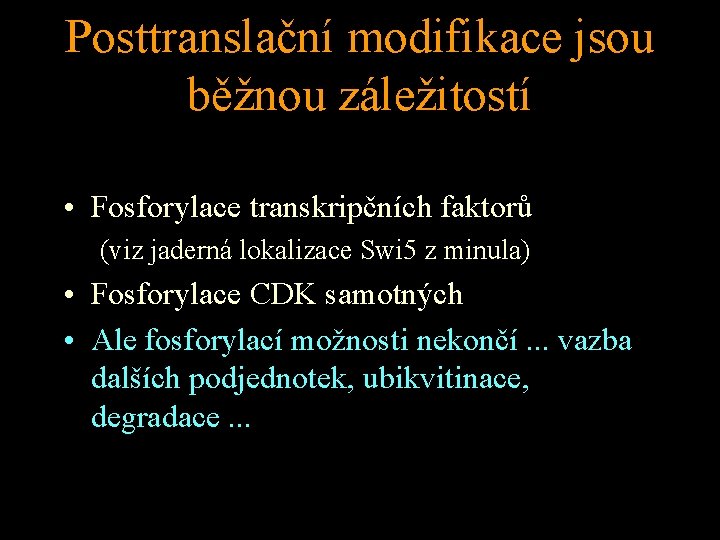 Posttranslační modifikace jsou běžnou záležitostí

• Fosforylace transkripčních faktorů
(viz jaderná lokalizace Swi5 z minula)

• Fosforylace CDK samotných

• Ale fosforylací možnosti nekončí ... vazba dalších podjednotek, ubikvitinace, degradace ...